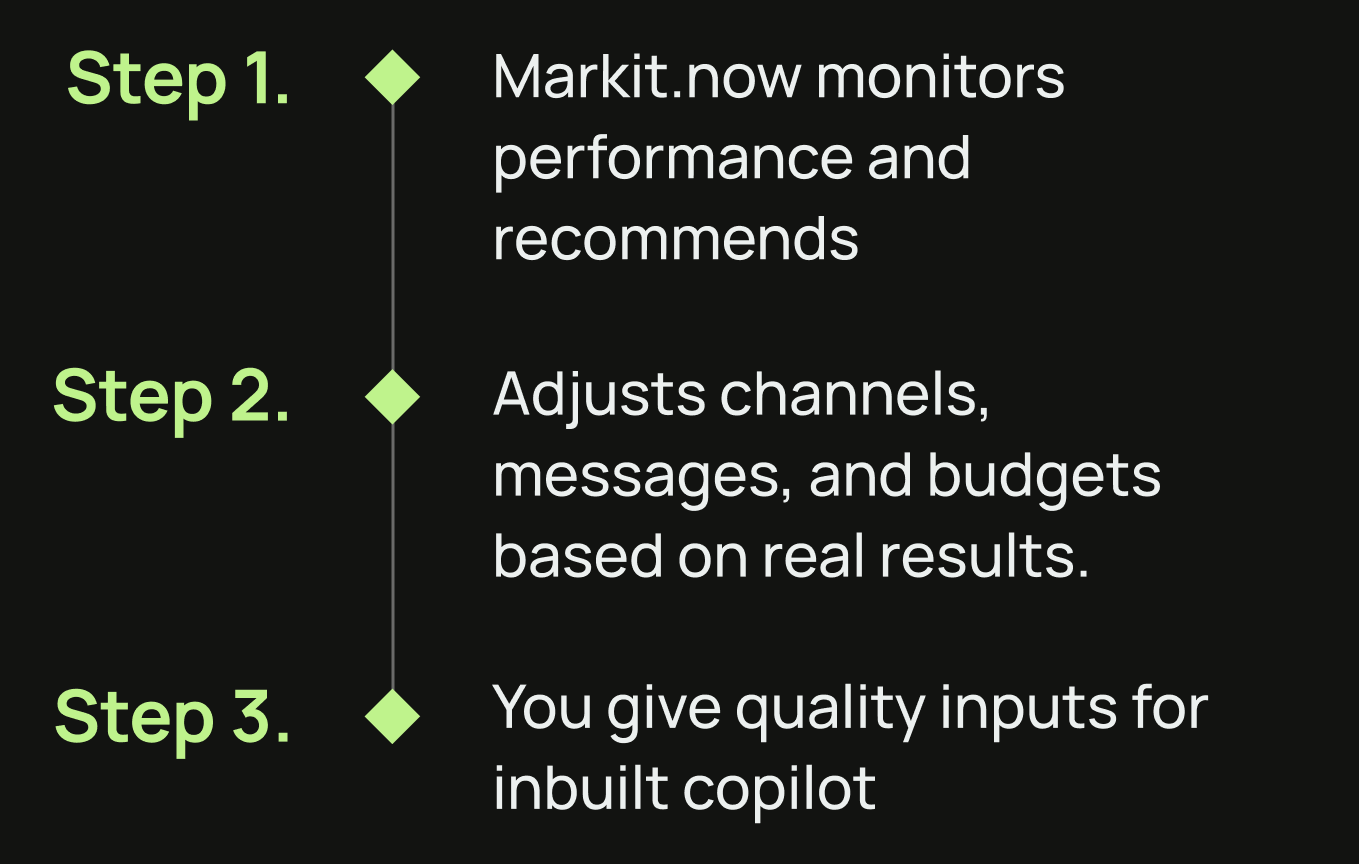 Step 1.

Markit.now monitors performance and recommends

Step 2.

Adjusts channels, messages, and budgets based on real results.

Step 3.

You give quality inputs for inbuilt copilot